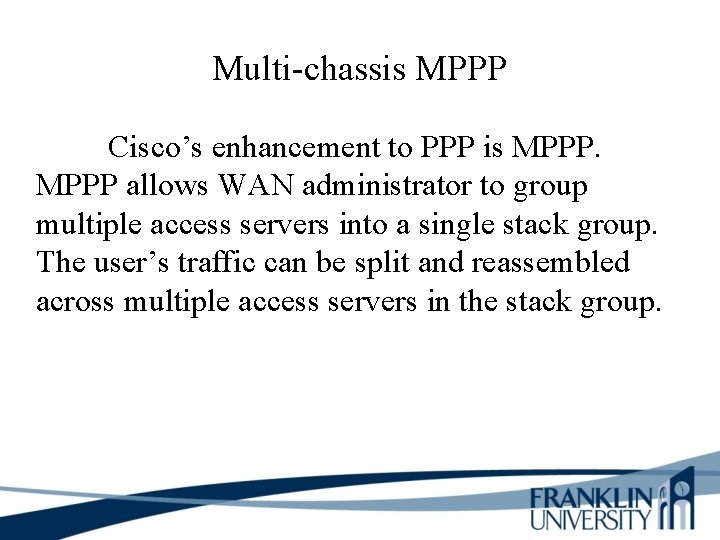 Multi-chassis MPPP

Cisco’s enhancement to PPP is MPPP. MPPP allows WAN administrator to group multiple access servers into a single stack group. The user’s traffic can be split and reassembled across multiple access servers in the stack group.

FRANKLIN UNIVERSITY